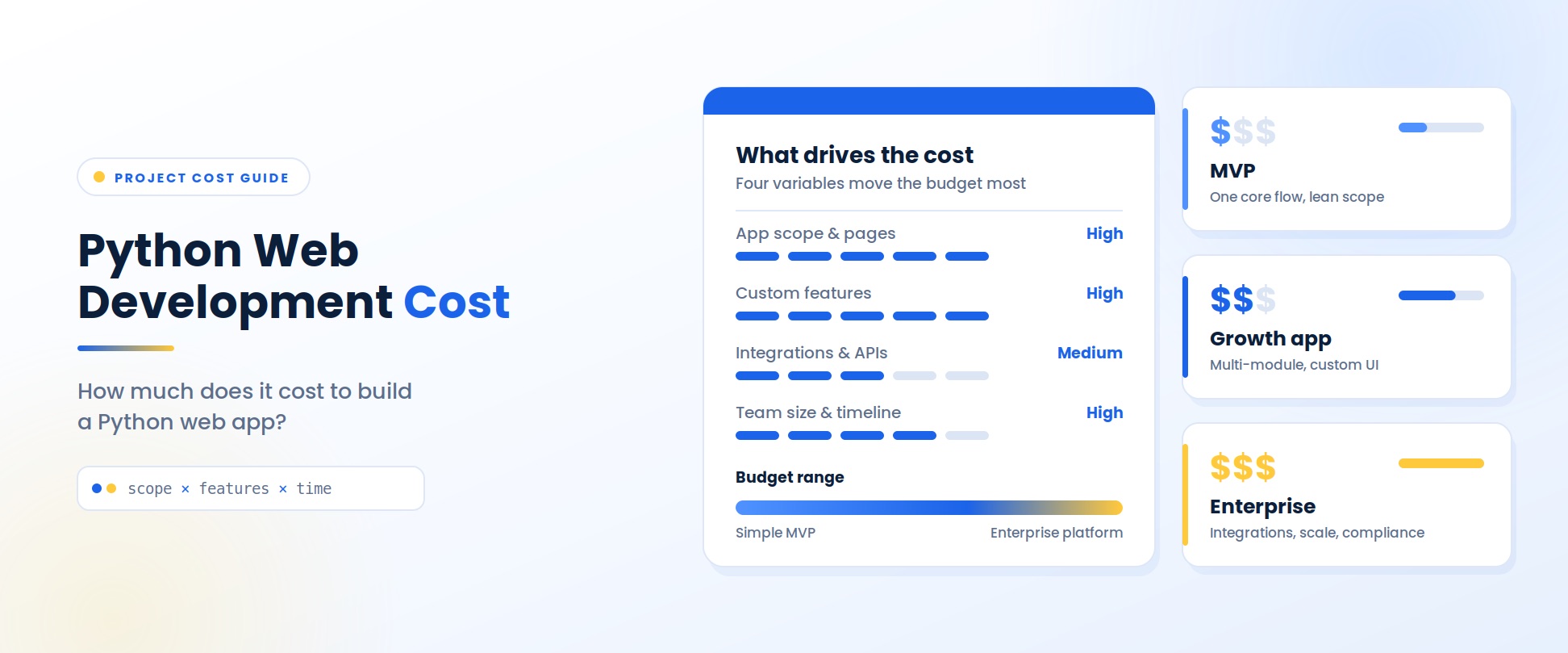 PROJECT COST GUIDE

Python Web Development Cost

How much does it cost to build a Python web app?

scope × features × time

What drives the cost

Four variables move the budget most

App scope & pages High

Custom features High

Integrations & APIs Medium

Team size & timeline High

Budget range

Simple MVP Enterprise platform

$$$

MVP

One core flow, lean scope

$$$

Growth app

Multi-module, custom UI

$$$

Enterprise

Integrations, scale, compliance